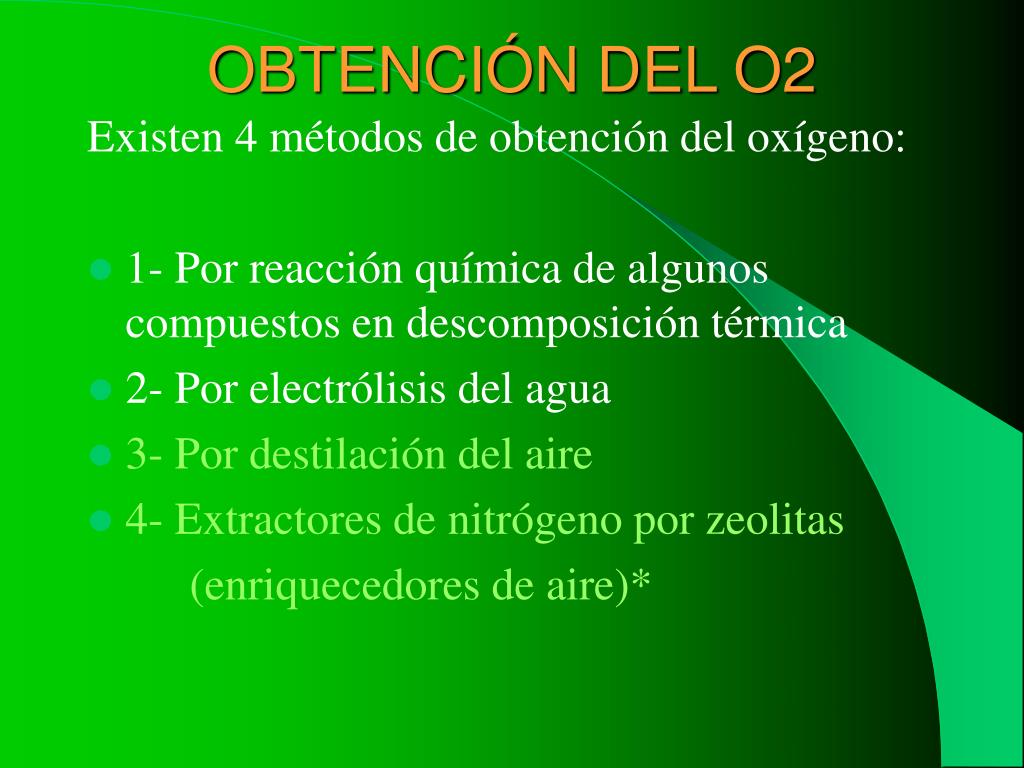 OBTENCIÓN DEL O2

Existen 4 métodos de obtención del oxígeno:

- 1- Por reacción química de algunos compuestos en descomposición térmica
- 2- Por electrólisis del agua
- 3- Por destilación del aire
- 4- Extractores de nitrógeno por zeolitas (enriquecedores de aire)*